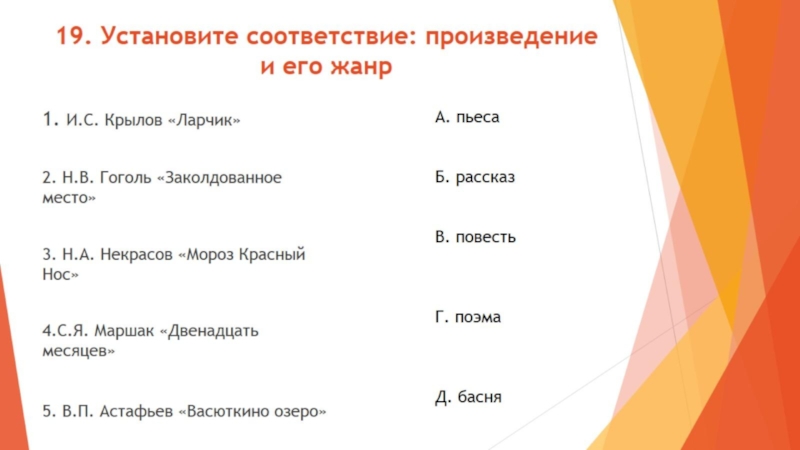 19. Установите соответствие: произведение и его жанр

1. И.С. Крылов «Ларчик»

2. Н.В. Гоголь «Заколдованное место»

3. Н.А. Некрасов «Мороз Красный Нос»

4.С.Я. Маршак «Двенадцать месяцев»

5. В.П. Астафьев «Васюткино озеро»

А. пьеса

Б. рассказ

В. повесть

Г. поэма

Д. басня